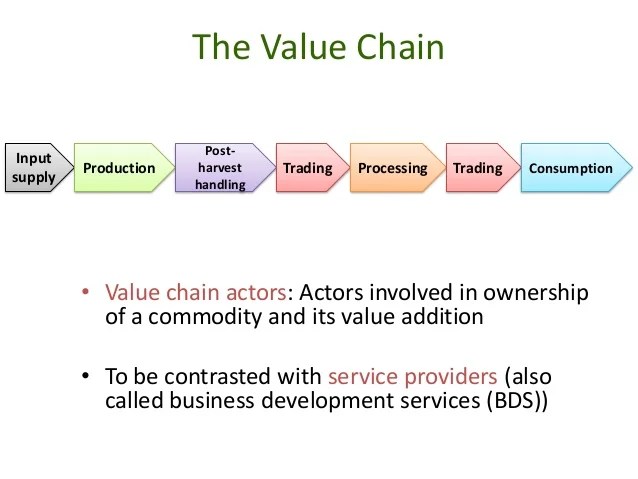 The Value Chain

Input supply
Production
Post-harvest handling
Trading
Processing
Trading
Consumption

• Value chain actors: Actors involved in ownership of a commodity and its value addition

• To be contrasted with service providers (also called business development services (BDS))